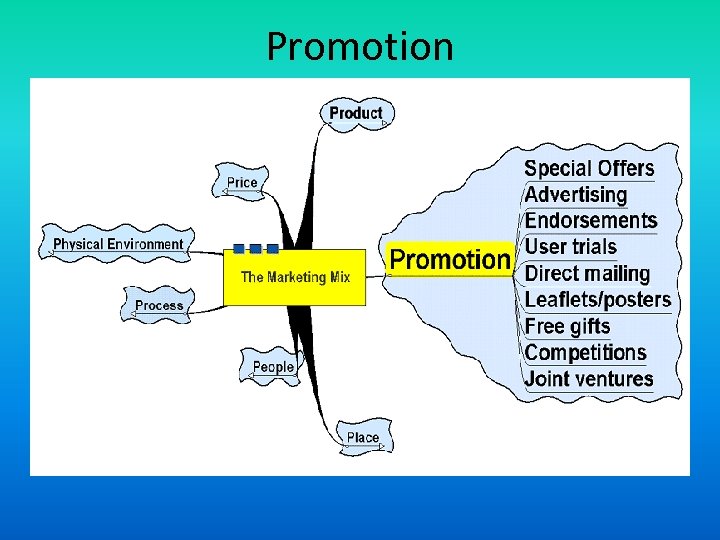 Promotion

Product

Price

Physical Environment

The Marketing Mix

Process

People

Place

Promotion

Special Offers
Advertising
Endorsements
User trials
Direct mailing
Leaflets/posters
Free gifts
Competitions
Joint ventures